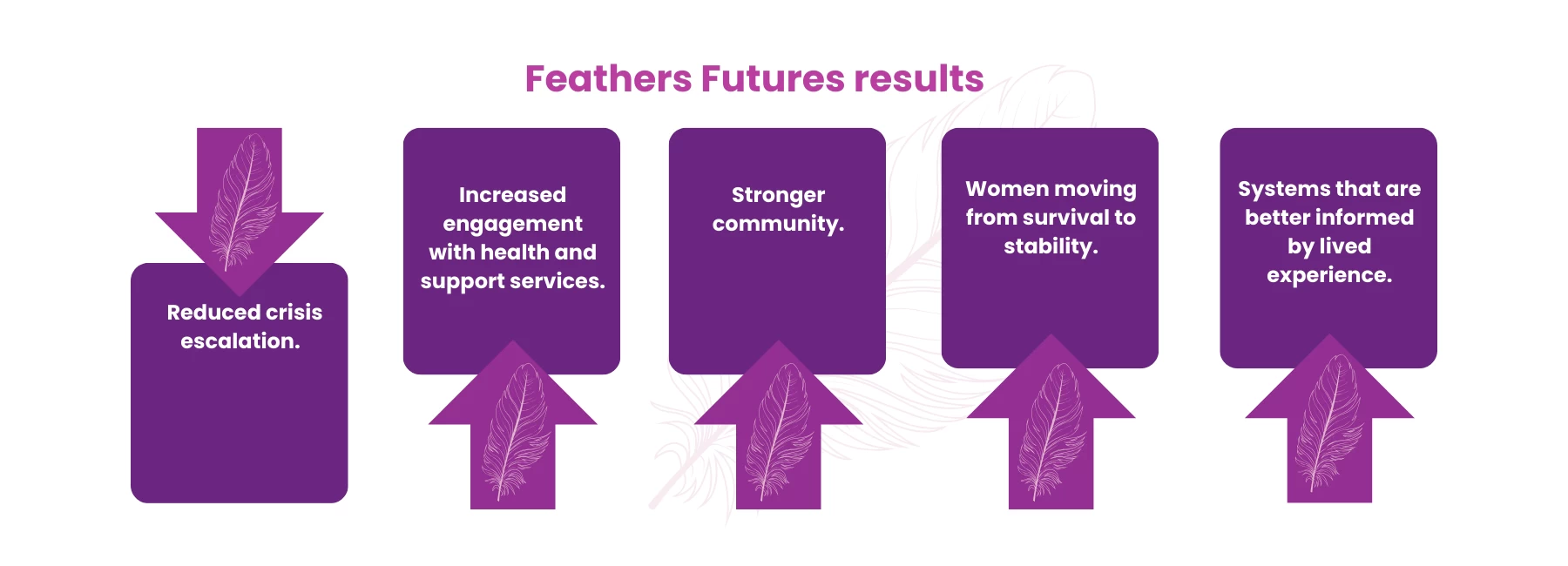 Feathers Futures results

Reduced crisis escalation.

Increased engagement with health and support services.

Stronger community.

Women moving from survival to stability.

Systems that are better informed by lived experience.